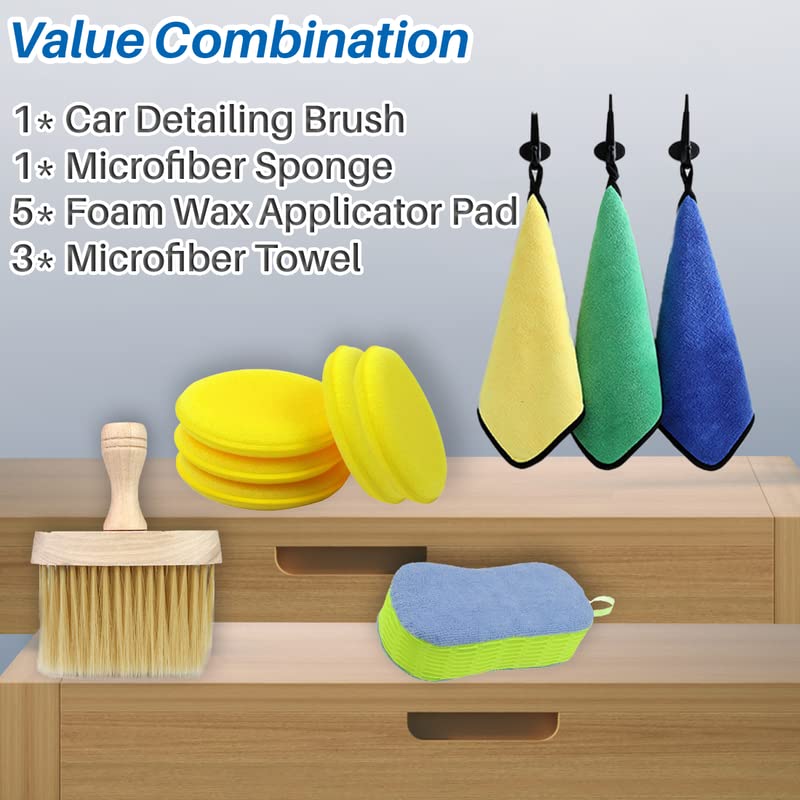 Value Combination

1* Car Detailing Brush
1* Microfiber Sponge
5* Foam Wax Applicator Pad
3* Microfiber Towel